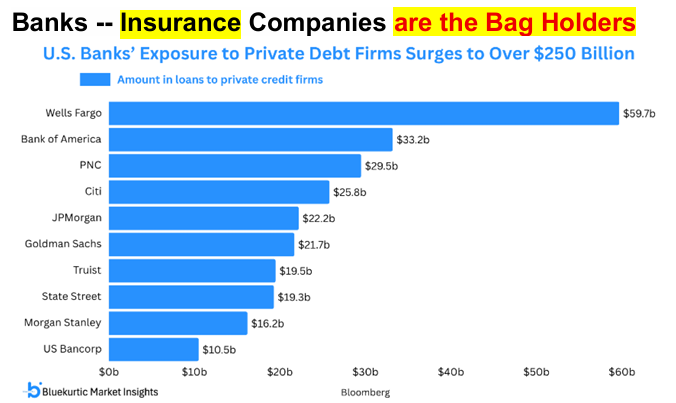 Banks -- Insurance Companies are the Bag Holders

U.S. Banks' Exposure to Private Debt Firms Surges to Over $250 Billion

Amount in loans to private credit firms

Wells Fargo $59.7b
Bank of America $33.2b
PNC $29.5b
Citi $25.8b
JPMorgan $22.2b
Goldman Sachs $21.7b
Truist $19.5b
State Street $19.3b
Morgan Stanley $16.2b
US Bancorp $10.5b

$0b $10b $20b $30b $40b $50b $60b

Bluekurtic Market Insights

Bloomberg